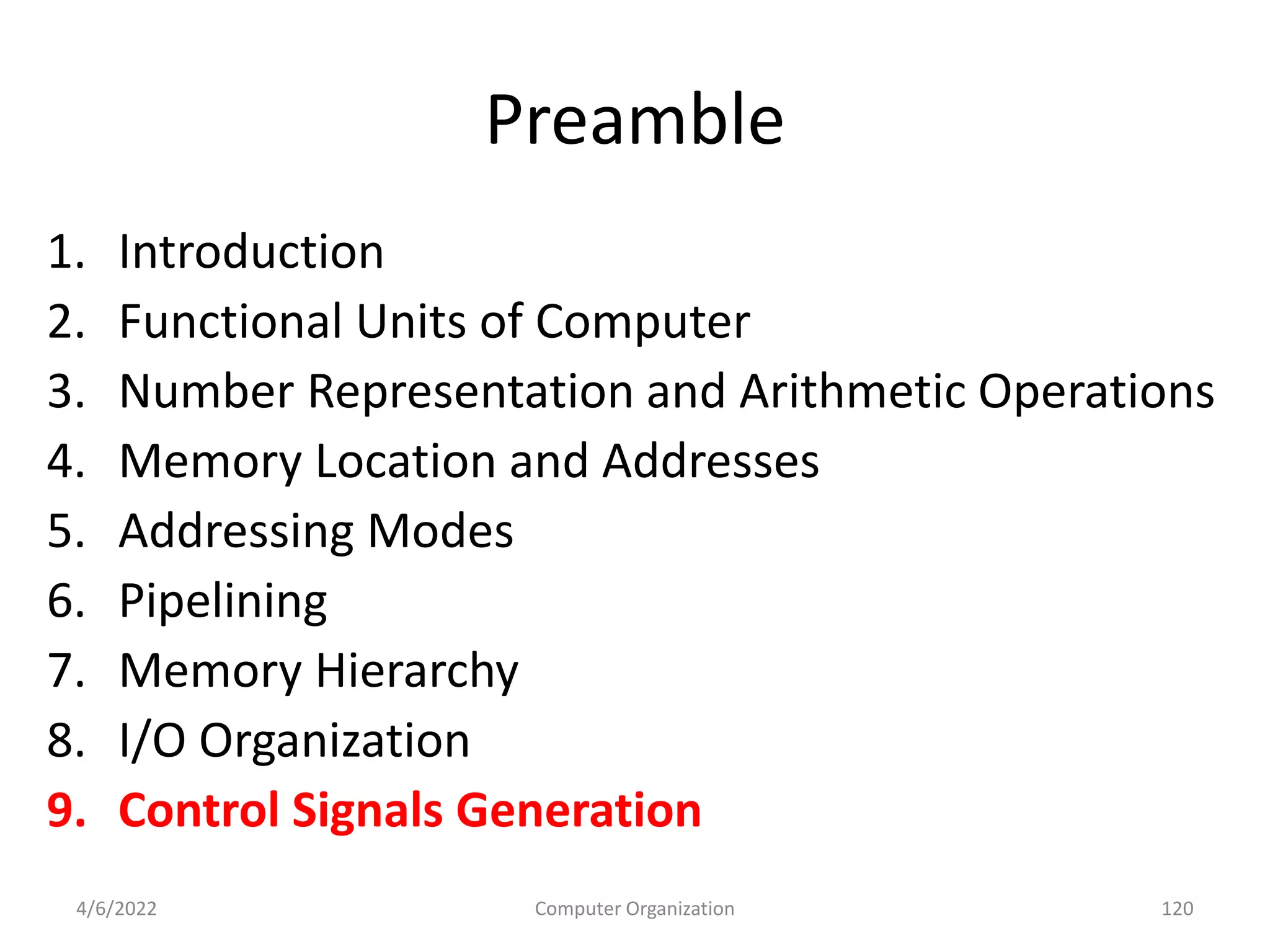 Preamble

1. Introduction
2. Functional Units of Computer
3. Number Representation and Arithmetic Operations
4. Memory Location and Addresses
5. Addressing Modes
6. Pipelining
7. Memory Hierarchy
8. I/O Organization
9. Control Signals Generation

4/6/2022 Computer Organization 120